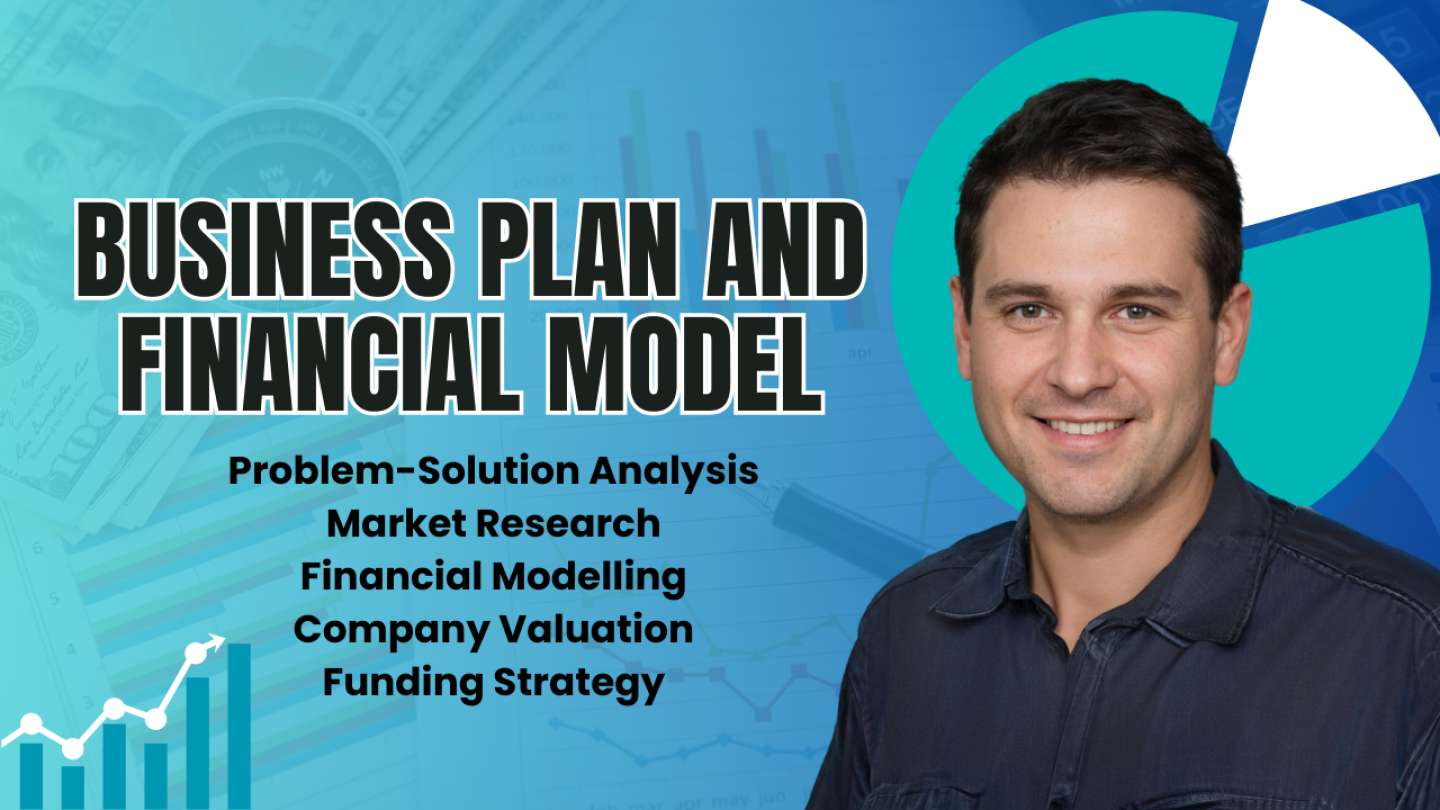 BUSINESS PLAN AND FINANCIAL MODEL

Problem-Solution Analysis
Market Research
Financial Modelling
Company Valuation
Funding Strategy